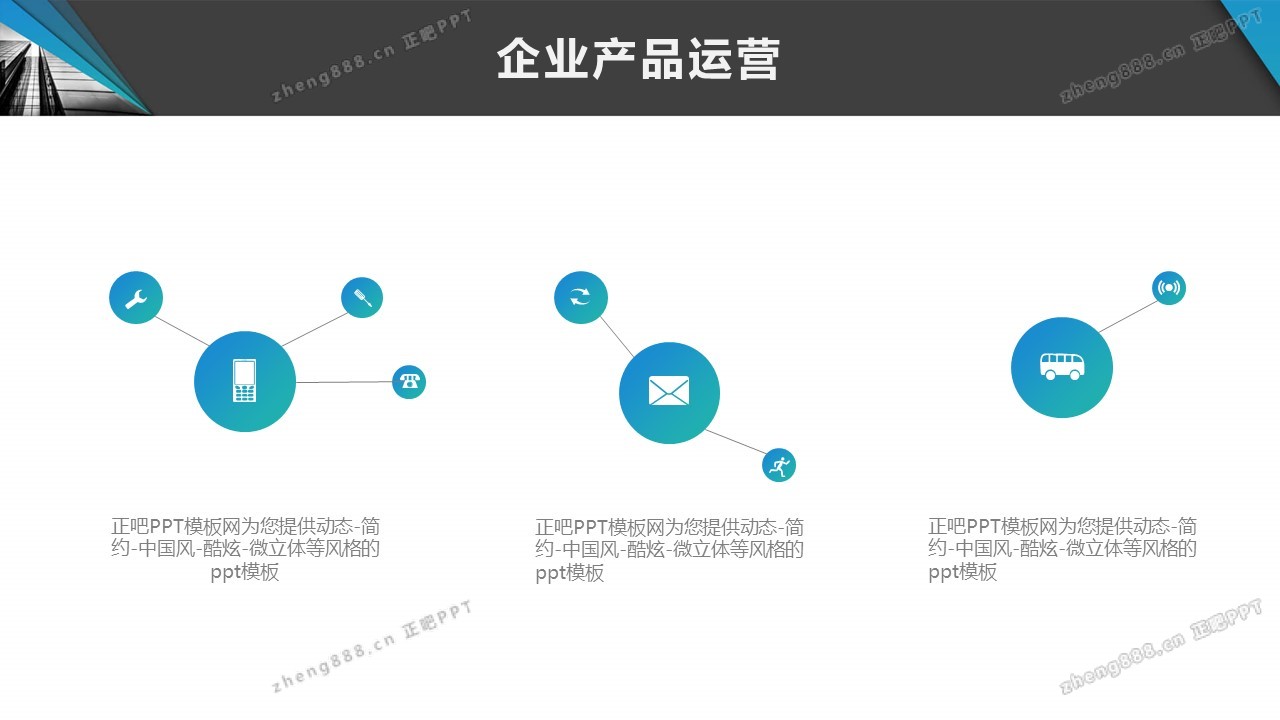 zheng888.cn 正吧PPT

企业产品运营

zheng888.cn 正吧PPT

正吧PPT模板网为您提供动态-简约-中国风-酷炫-微立体等风格的ppt模板

正吧PPT模板网为您提供动态-简约-中国风-酷炫-微立体等风格的ppt模板

正吧PPT模板网为您提供动态-简约-中国风-酷炫-微立体等风格的ppt模板

zheng888.cn 正吧PPT

zheng888.cn 正吧PPT